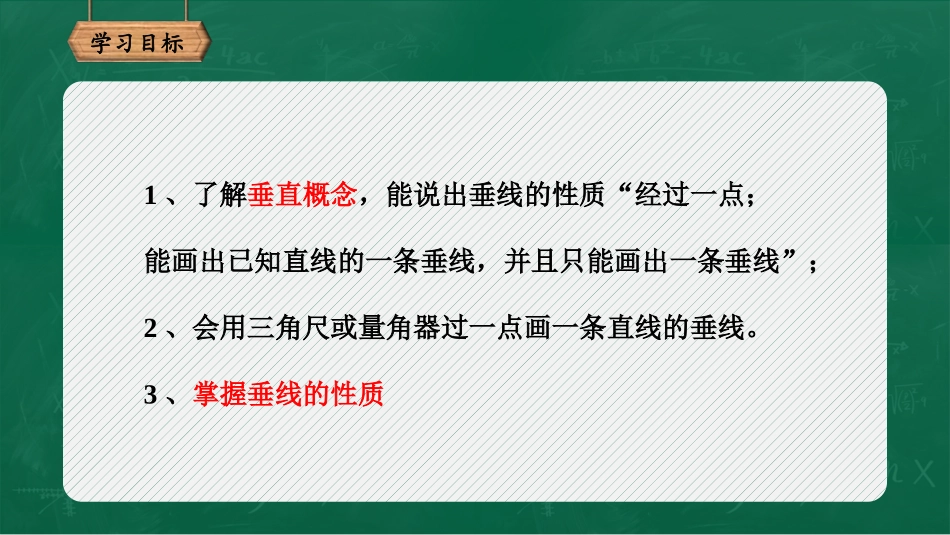 学习目标

1、了解垂直概念，能说出垂线的性质“经过一点；能画出已知直线的一条垂线，并且只能画出一条垂线”；

2、会用三角尺或量角器过一点画一条直线的垂线。

3、掌握垂线的性质